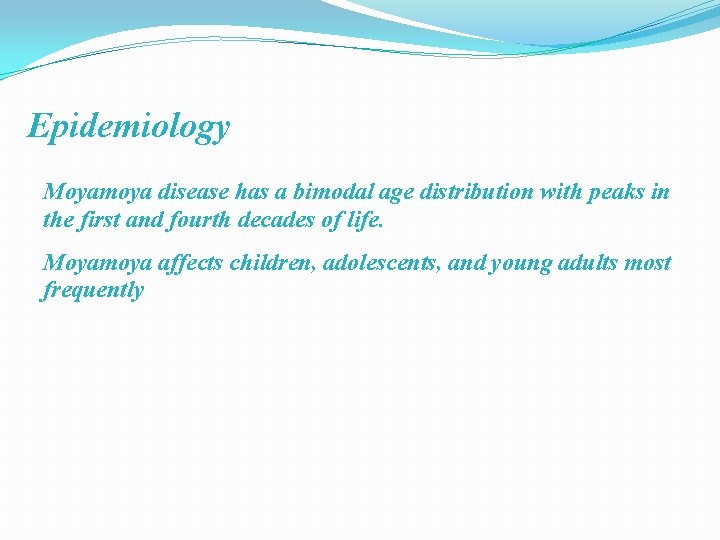 Epidemiology

Moyamoya disease has a bimodal age distribution with peaks in the first and fourth decades of life.

Moyamoya affects children, adolescents, and young adults most frequently